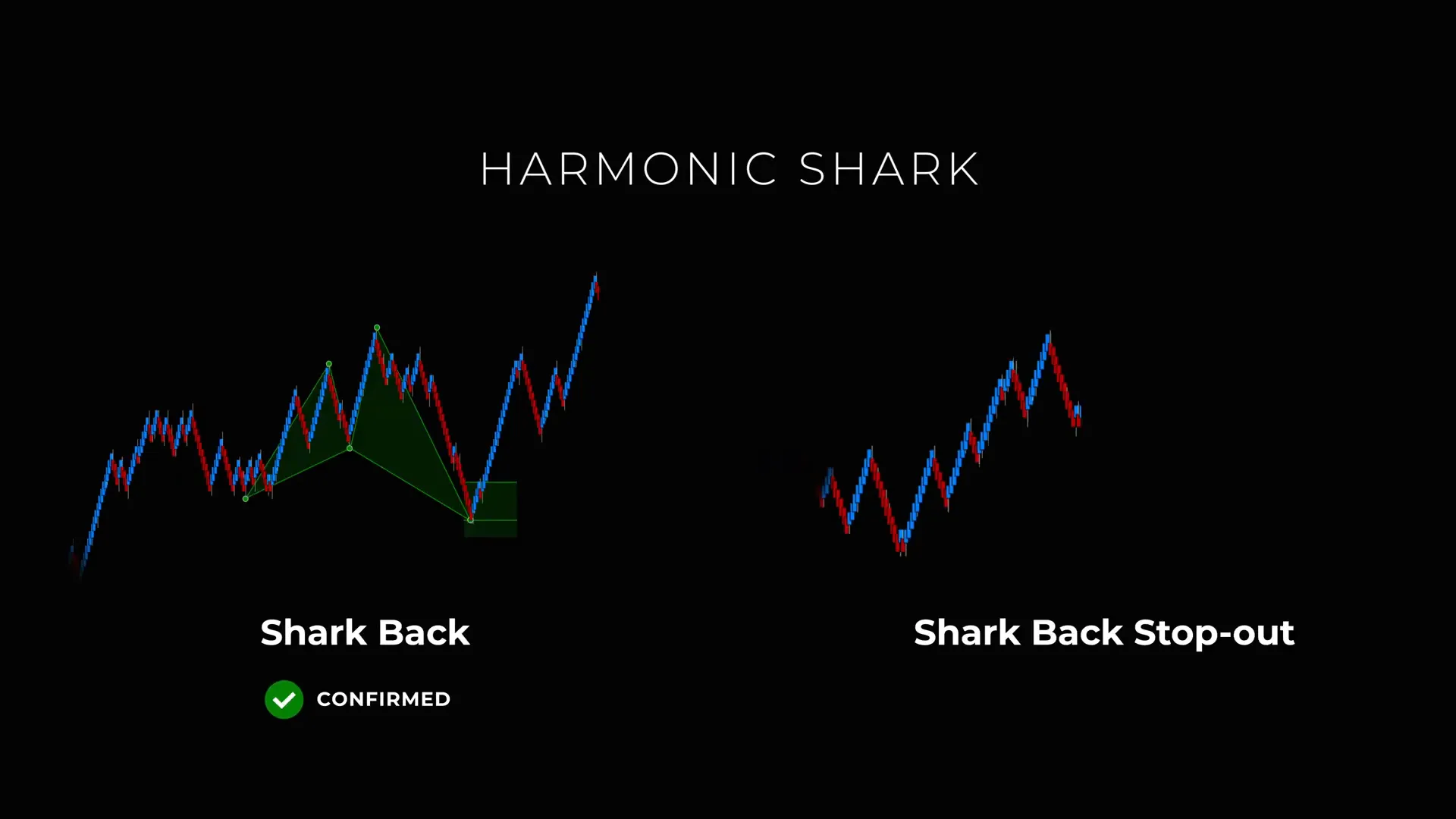 HARMONIC SHARK

Shark Back

CONFIRMED

Shark Back Stop-out